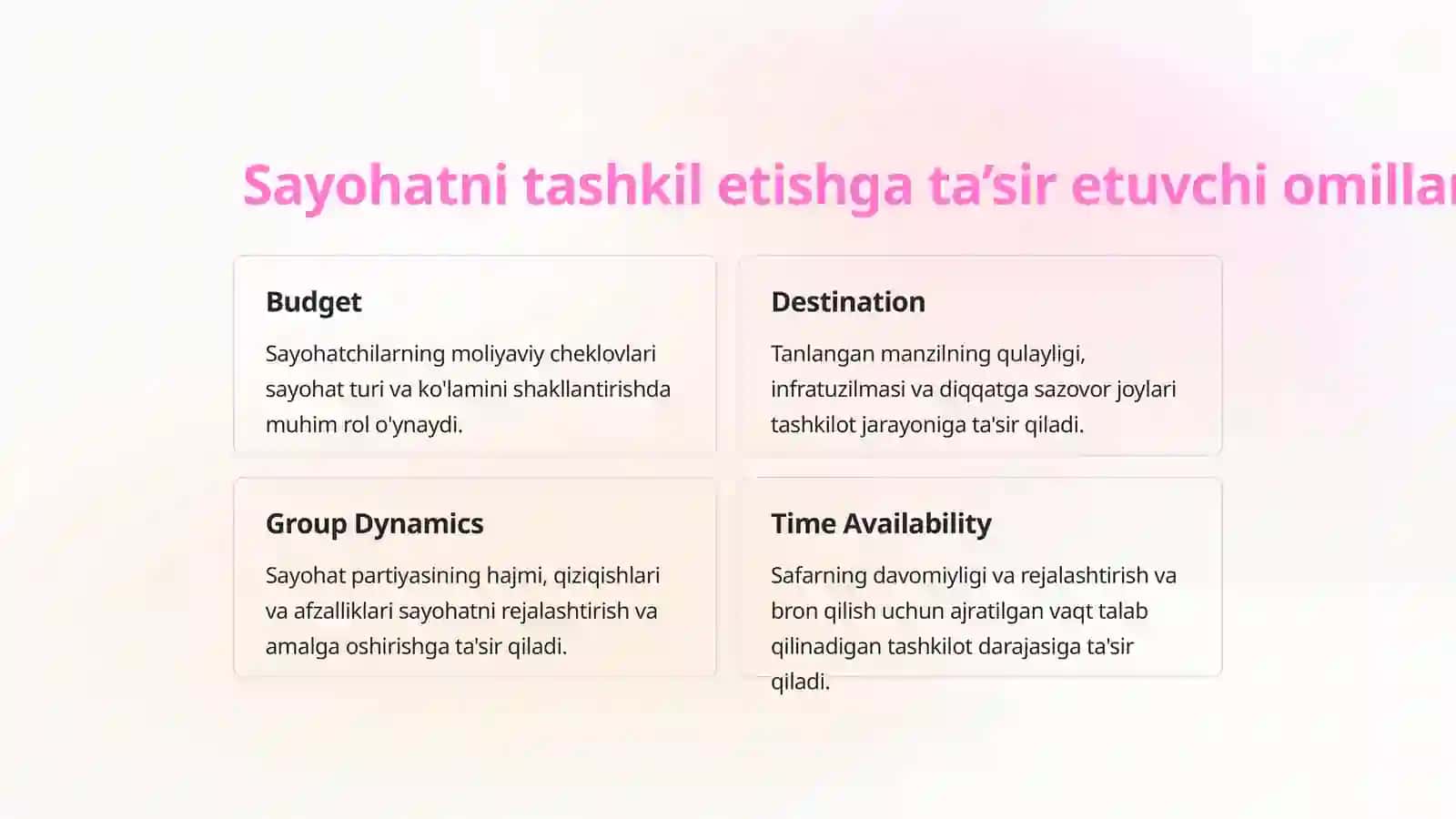 Sayohatni tashkil etishga ta’sir etuvchi omillar

Budget

Sayohatchilarning moliyaviy cheklovlari sayohat turi va ko'lamini shakllantirishda muhim rol o'ynaydi.

Destination

Tanlangan manzilning qulayligi, infratuzilmasi va diqqatga sazovor joylari tashkilot jarayoniga ta'sir qiladi.

Group Dynamics

Sayohat partiyasining hajmi, qiziqishlari va afzalliklari sayohatni rejalashtirish va amalga oshirishga ta'sir qiladi.

Time Availability

Safarning davomiyligi va rejalashtirish va bron qilish uchun ajratilgan vaqt talab qilinadigan tashkilot darajasiga ta'sir qiladi.